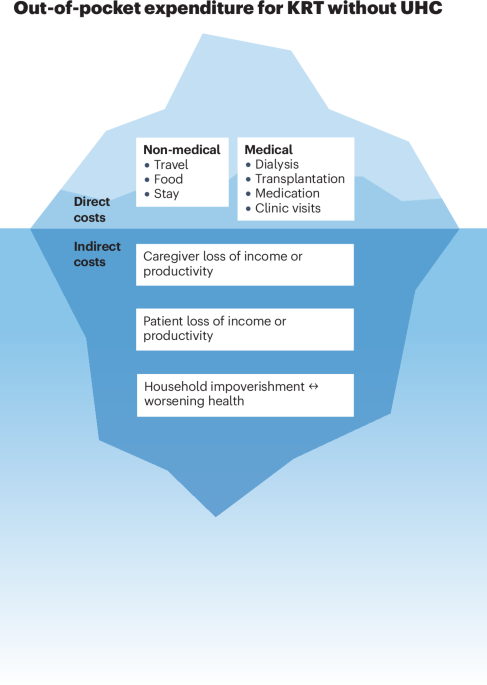 Out-of-pocket expenditure for KRT without UHC

Direct costs

Non-medical
• Travel
• Food
• Stay

Medical
• Dialysis
• Transplantation
• Medication
• Clinic visits

Indirect costs

Caregiver loss of income or productivity

Patient loss of income or productivity

Household impoverishment ↔ worsening health